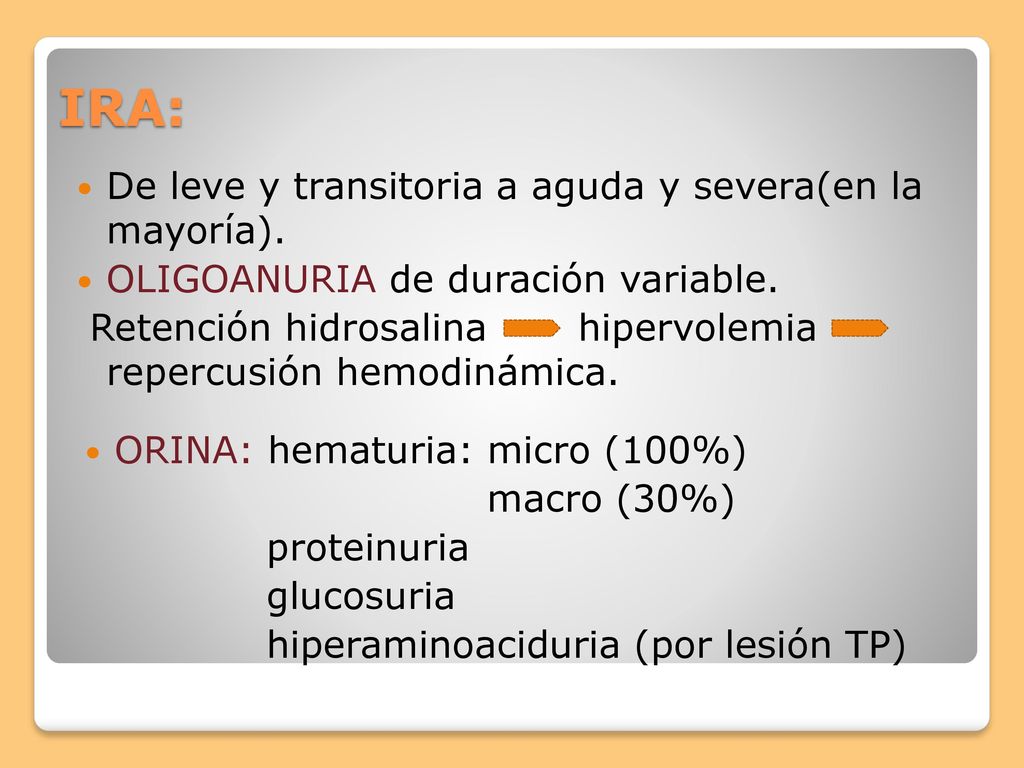 IRA:

De leve y transitoria a aguda y severa(en la mayoría).

OLIGOANURIA de duración variable.

Retención hidrosalina hipervolemia repercusión hemodinámica.

ORINA: hematuria: micro (100%)
macro (30%)
proteinuria
glucosuria
hiperaminoaciduria (por lesión TP)